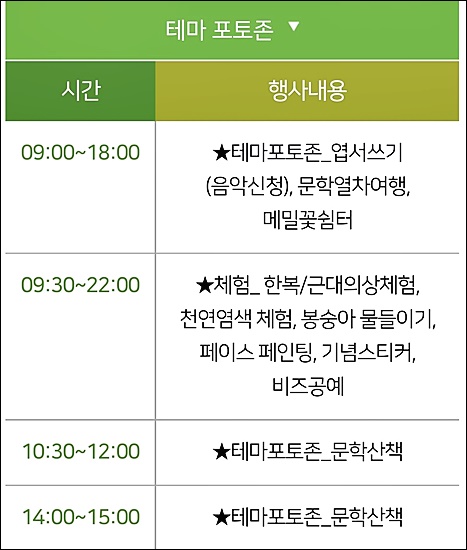 테마 포토존 ▼

| 시간 | 행사내용 |
|---|---|
| 09:00~18:00 | ★테마포토존_엽서쓰기 (음악신청), 문학열차여행, 메밀꽃쉼터 |
| 09:30~22:00 | ★체험_ 한복/근대의상체험, 천연염색 체험, 봉숭아 물들이기, 페이스 페인팅, 기념스티커, 비즈공예 |
| 10:30~12:00 | ★테마포토존_문학산책 |
| 14:00~15:00 | ★테마포토존_문학산책 |